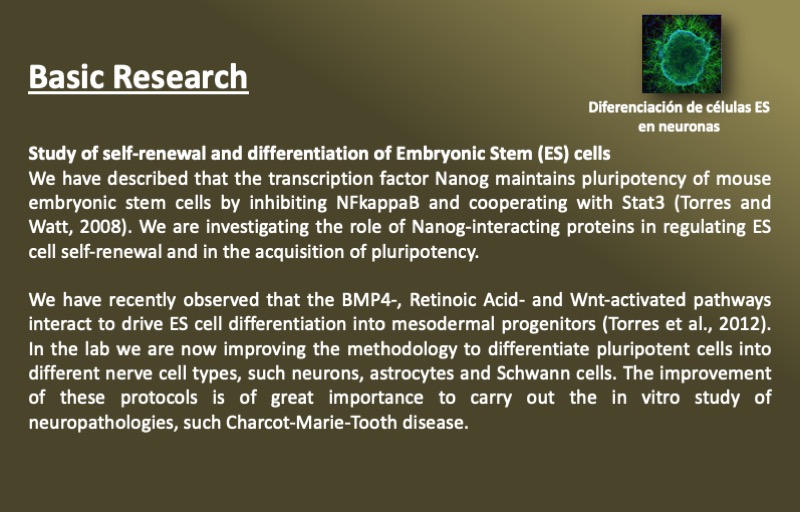 Basic Research

Diferenciación de células ES en neuronas

Study of self-renewal and differentiation of Embryonic Stem (ES) cells
We have described that the transcription factor Nanog maintains pluripotency of mouse embryonic stem cells by inhibiting NFkappaB and cooperating with Stat3 (Torres and Watt, 2008). We are investigating the role of Nanog-interacting proteins in regulating ES cell self-renewal and in the acquisition of pluripotency.

We have recently observed that the BMP4-, Retinoic Acid- and Wnt-activated pathways interact to drive ES cell differentiation into mesodermal progenitors (Torres et al., 2012). In the lab we are now improving the methodology to differentiate pluripotent cells into different nerve cell types, such neurons, astrocytes and Schwann cells. The improvement of these protocols is of great importance to carry out the in vitro study of neuropathologies, such Charcot-Marie-Tooth disease.